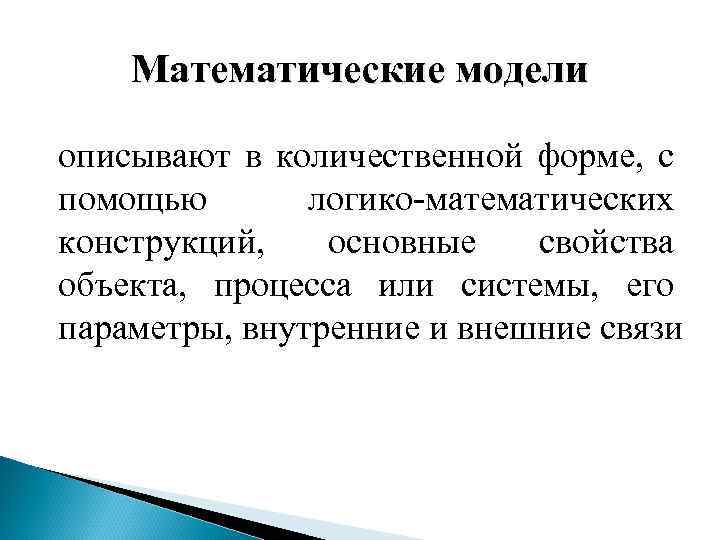 Математические модели

описывают в количественной форме, с помощью логико-математических конструкций, основные свойства объекта, процесса или системы, его параметры, внутренние и внешние связи